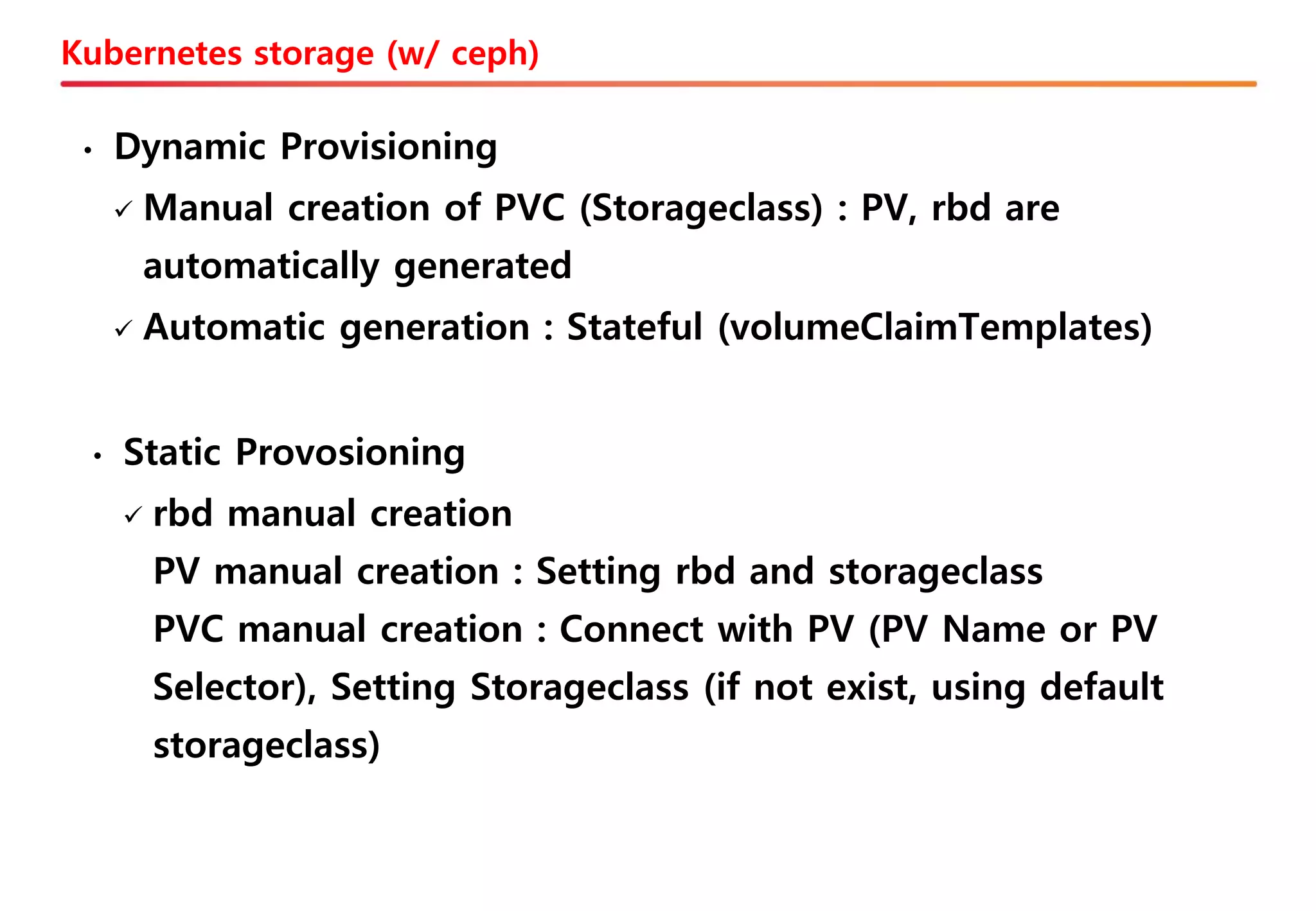 Kubernetes storage (w/ ceph)

• Dynamic Provisioning

✓ Manual creation of PVC (Storageclass) : PV, rbd are automatically generated

✓ Automatic generation : Stateful (volumeClaimTemplates)

• Static Provosioning

✓ rbd manual creation

PV manual creation : Setting rbd and storageclass

PVC manual creation : Connect with PV (PV Name or PV Selector), Setting Storageclass (if not exist, using default storageclass)